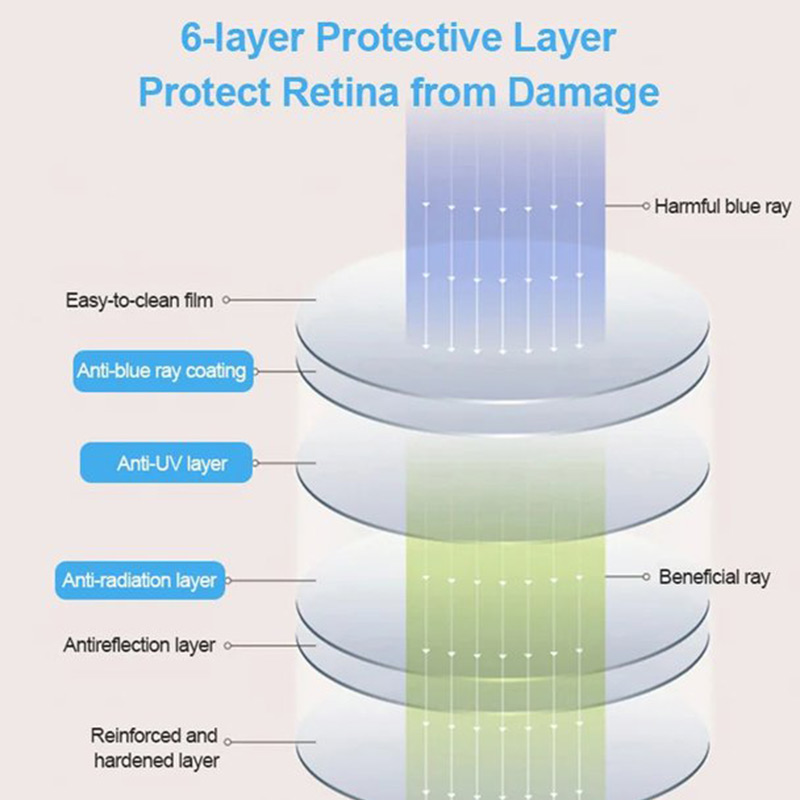 6-layer Protective Layer
Protect Retina from Damage

Harmful blue ray

Easy-to-clean film

Anti-blue ray coating

Anti-UV layer

Anti-radiation layer

Beneficial ray

Antireflection layer

Reinforced and hardened layer